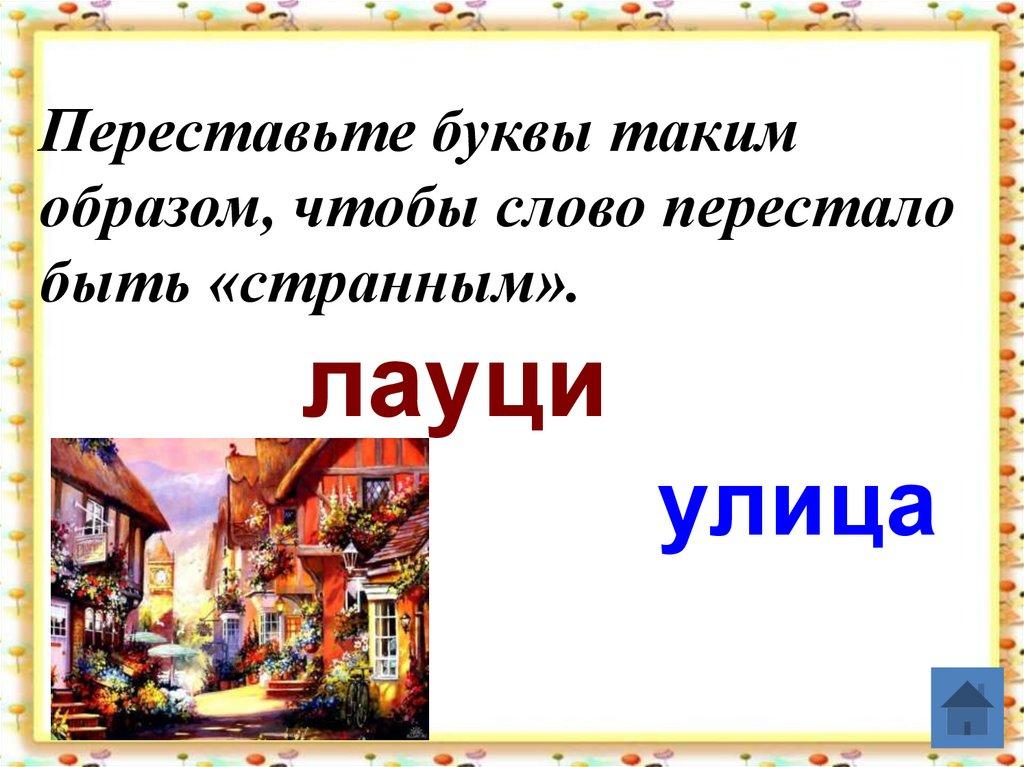 Переставьте буквы таким образом, чтобы слово перестало быть «странным».

лауци

улица